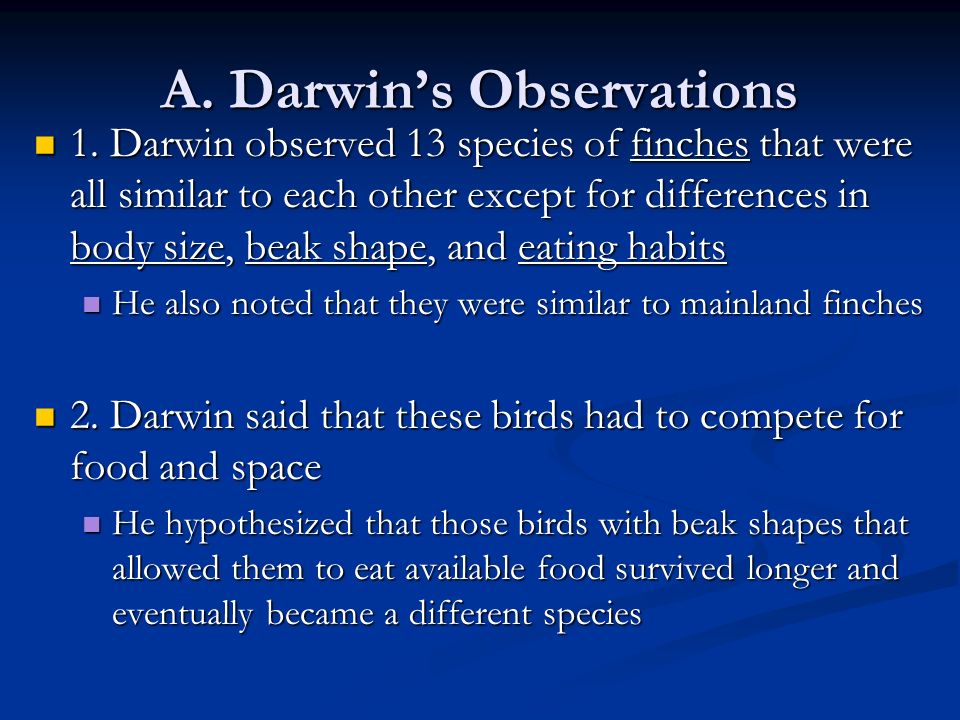 A. Darwin's Observations

1. Darwin observed 13 species of finches that were all similar to each other except for differences in body size, beak shape, and eating habits

He also noted that they were similar to mainland finches

2. Darwin said that these birds had to compete for food and space

He hypothesized that those birds with beak shapes that allowed them to eat available food survived longer and eventually became a different species